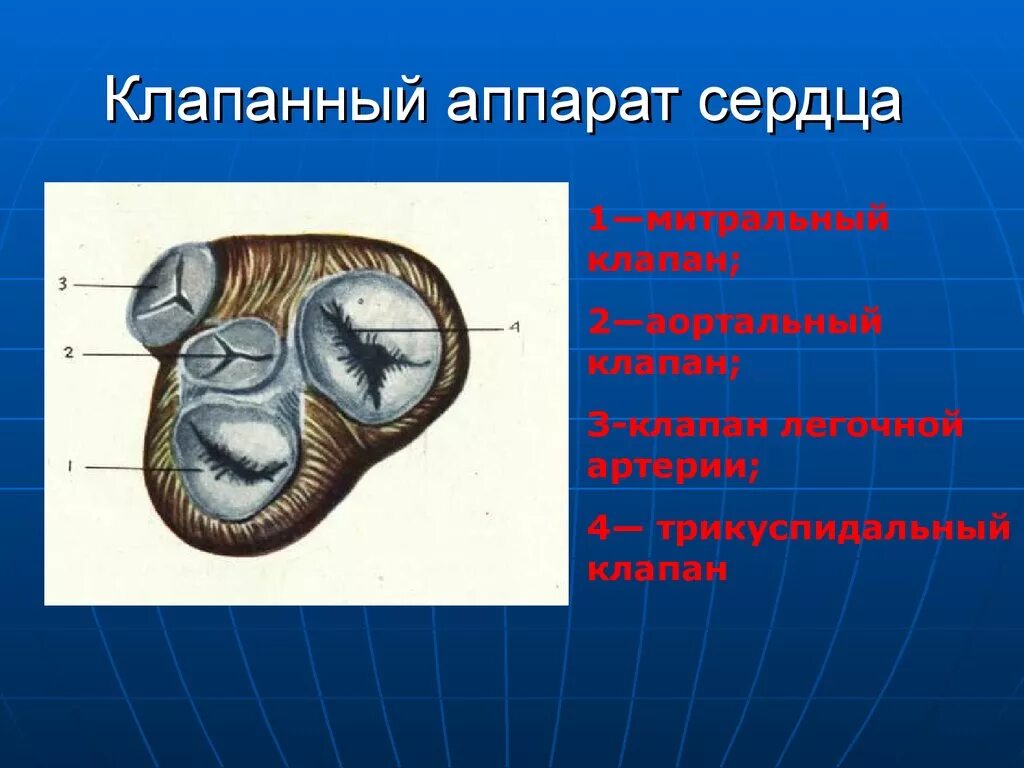 Клапанный аппарат сердца

3

2

1

4

1—митральный клапан;

2—аортальный клапан;

3-клапан легочной артерии;

4— трикуспидальный клапан